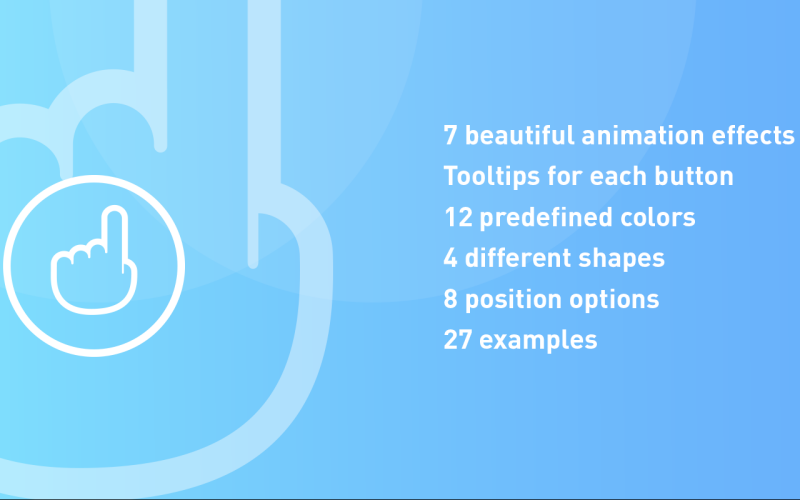 7 beautiful animation effects
Tooltips for each button
12 predefined colors
4 different shapes
8 position options
27 examples